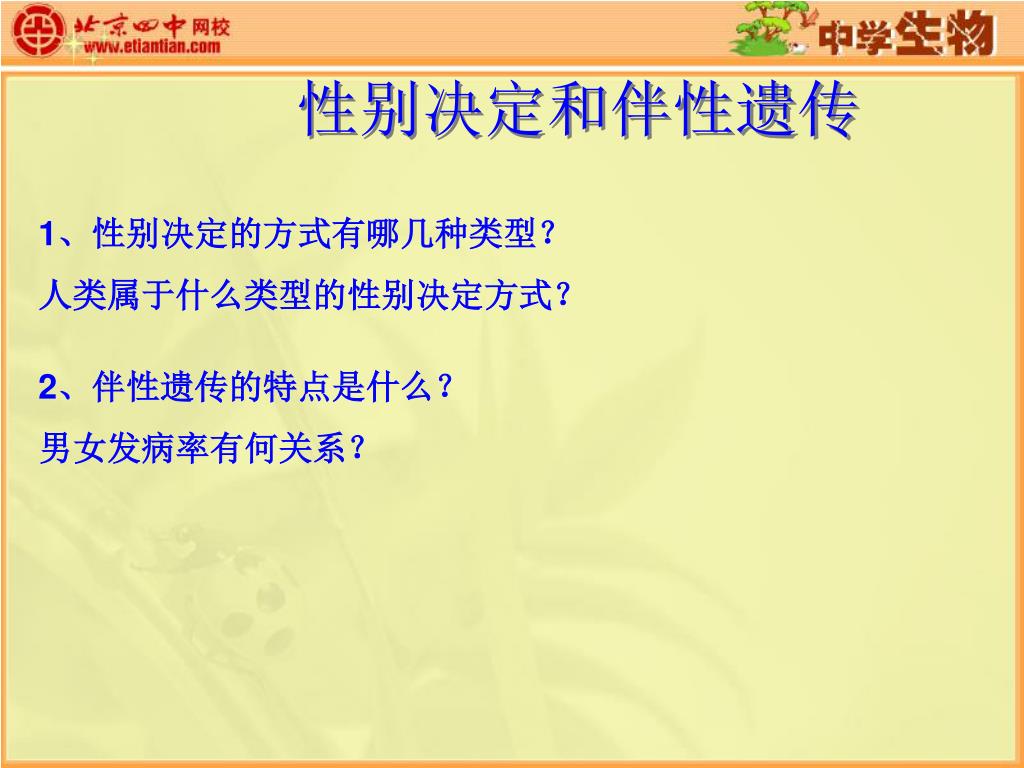 北京四中网校
www.etiantian.com

中学生物

性别决定和伴性遗传

1、性别决定的方式有哪几种类型？
人类属于什么类型的性别决定方式？

2、伴性遗传的特点是什么？
男女发病率有何关系？